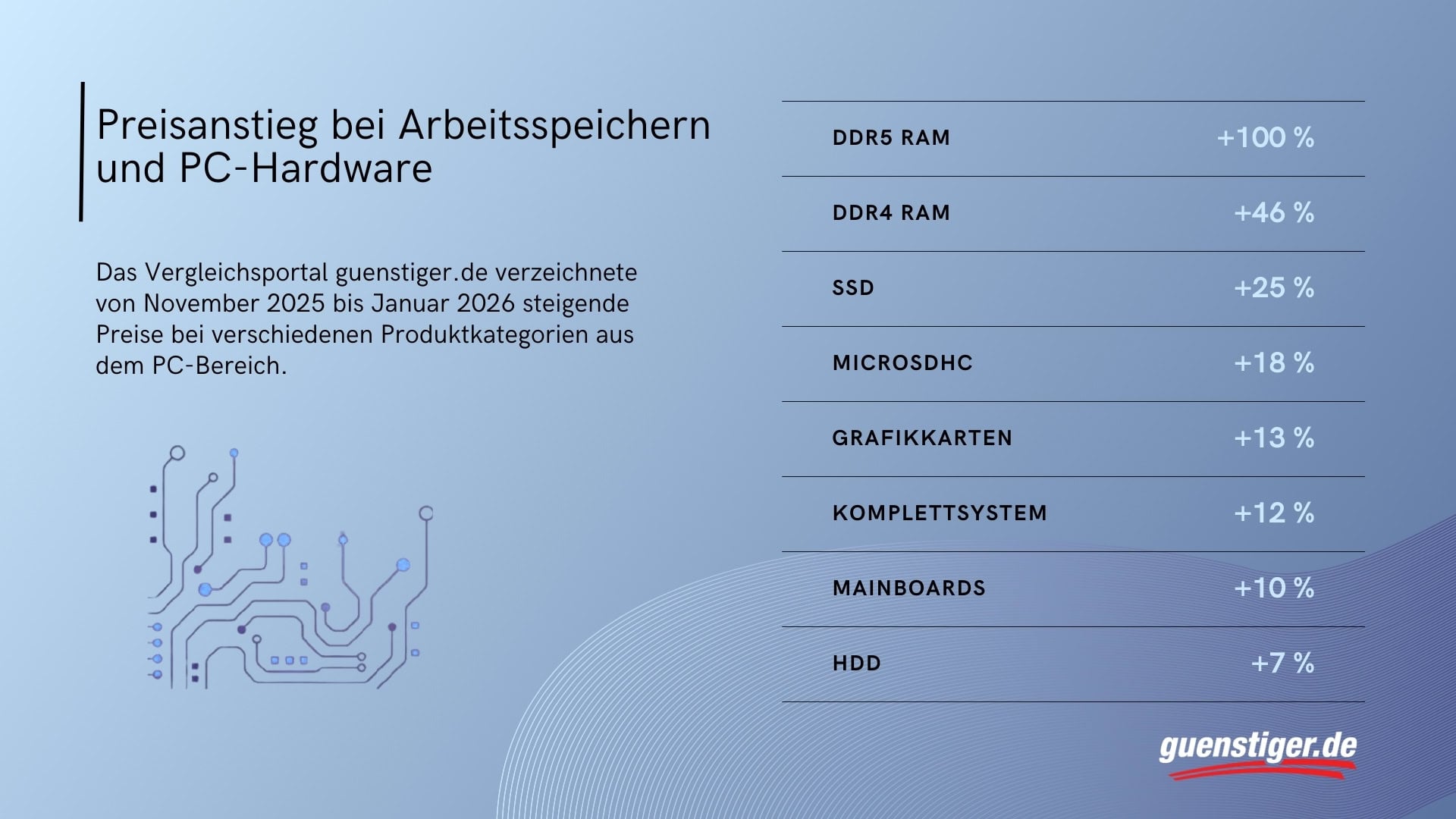 Preisanstieg bei Arbeitsspeichern und PC-Hardware

Das Vergleichsportal guenstiger.de verzeichnete von November 2025 bis Januar 2026 steigende Preise bei verschiedenen Produktkategorien aus dem PC-Bereich.

| | |
|---|---|
| DDR5 RAM | +100 % |
| DDR4 RAM | +46 % |
| SSD | +25 % |
| MICROSDHC | +18 % |
| GRAFIKKARTEN | +13 % |
| KOMPLETTSYSTEM | +12 % |
| MAINBOARDS | +10 % |
| HDD | +7 % |

guenstiger.de